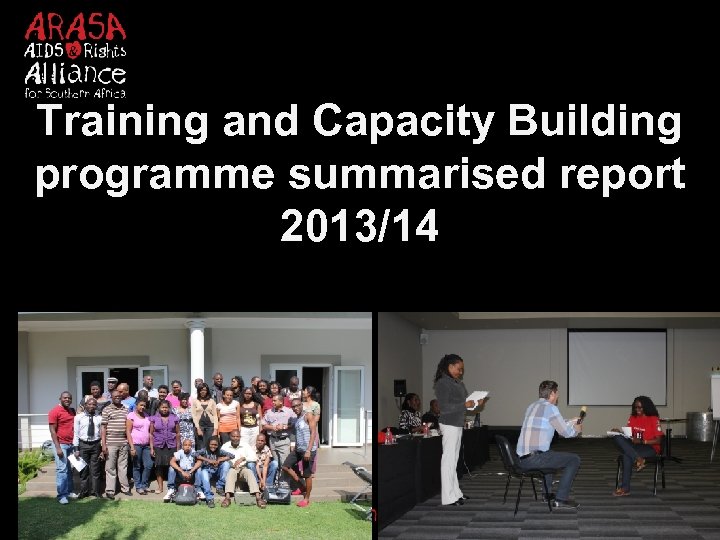 ARASA
AIDS & Rights
Alliance
for Southern Africa

Training and Capacity Building programme summarised report 2013/14